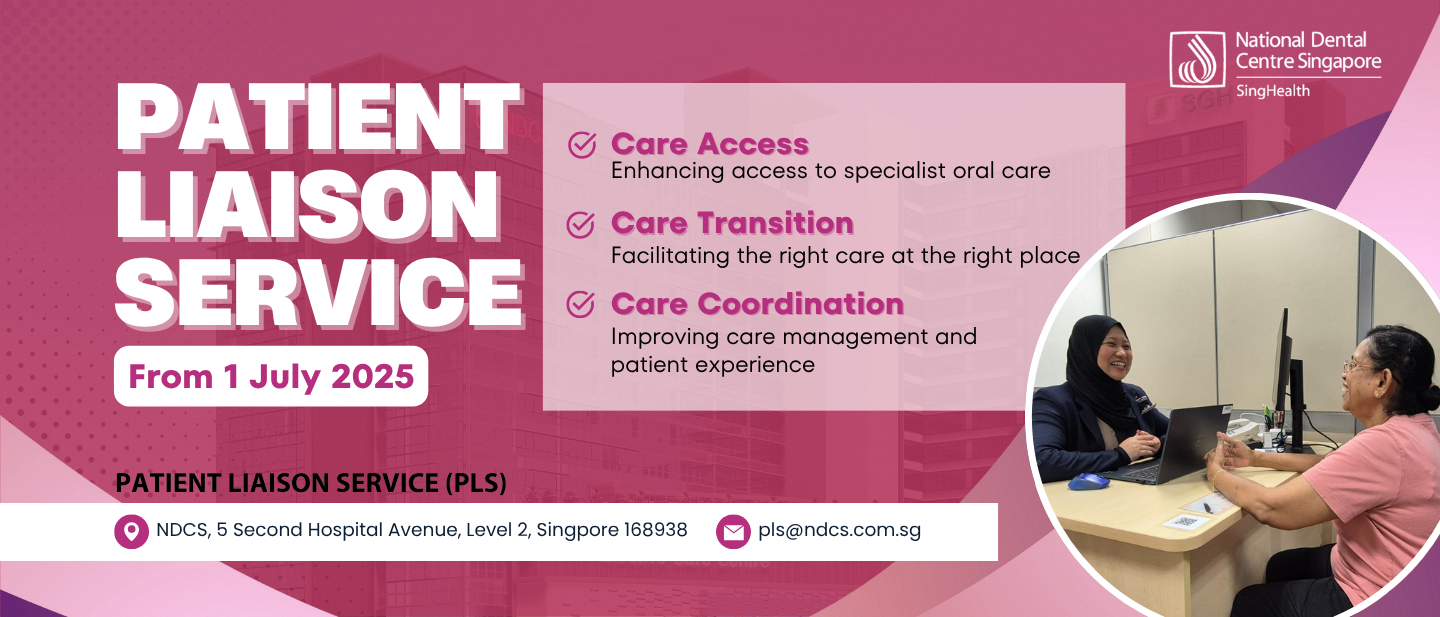 National Dental Centre Singapore
SingHealth

PATIENT LIAISON SERVICE

From 1 July 2025

Care Access
Enhancing access to specialist oral care

Care Transition
Facilitating the right care at the right place

Care Coordination
Improving care management and patient experience

PATIENT LIAISON SERVICE (PLS)

NDCS, 5 Second Hospital Avenue, Level 2, Singpore 168938

pls@ndcs.com.sg